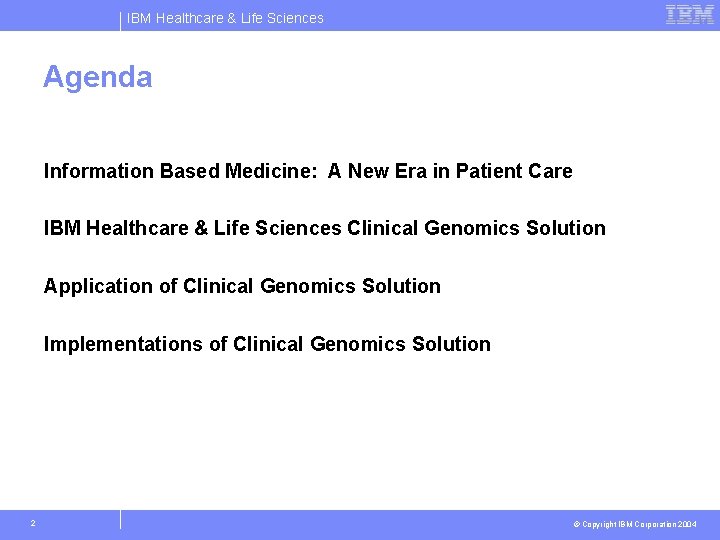 IBM Healthcare & Life Sciences

IBM

Agenda

Information Based Medicine: A New Era in Patient Care

IBM Healthcare & Life Sciences Clinical Genomics Solution

Application of Clinical Genomics Solution

Implementations of Clinical Genomics Solution

2

© Copyright IBM Corporation 2004